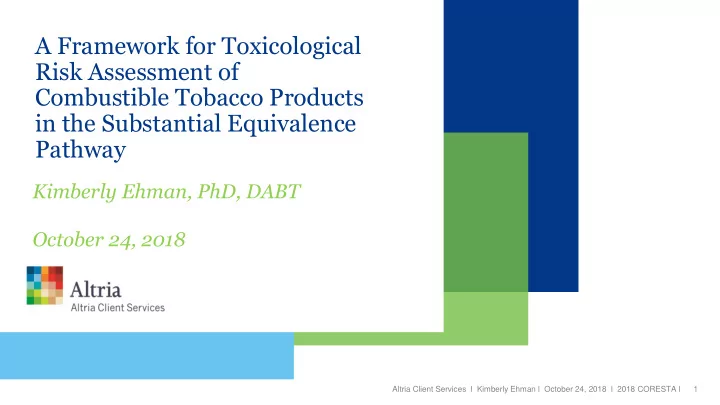 A Framework for Toxicological Risk Assessment of Combustible Tobacco Products in the Substantial Equivalence Pathway

Kimberly Ehman, PhD, DABT

October 24, 2018

Altria
Altria Client Services

Altria Client Services I Kimberly Ehman I October 24, 2018 I 2018 CORESTA I 1